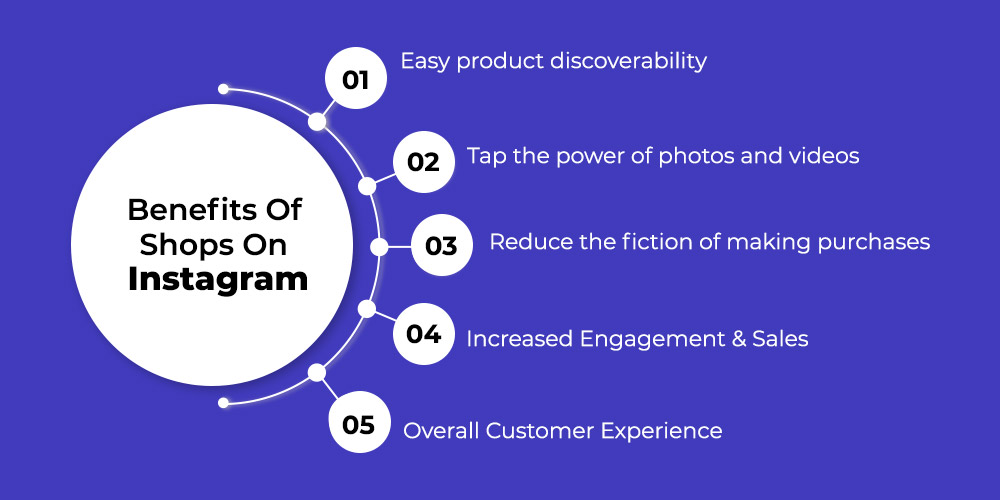 Benefits Of Shops On Instagram

01 Easy product discoverability

02 Tap the power of photos and videos

03 Reduce the fiction of making purchases

04 Increased Engagement & Sales

05 Overall Customer Experience